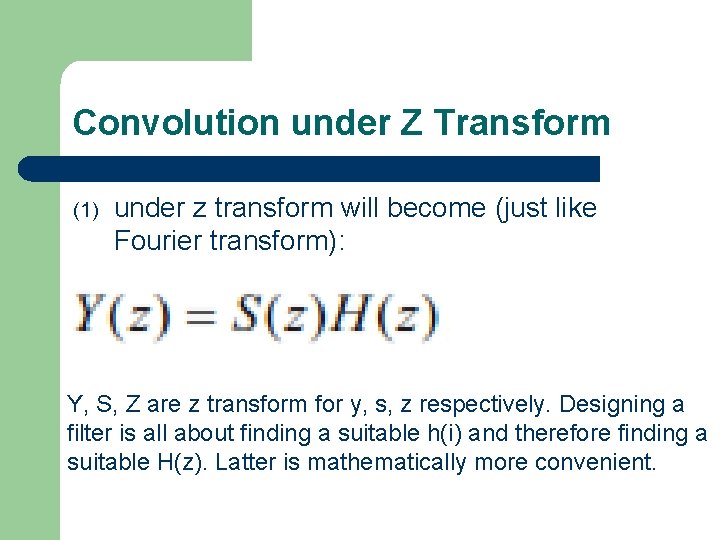 Convolution under Z Transform

(1) under z transform will become (just like Fourier transform):

$Y(z) = S(z)H(z)$

Y, S, Z are z transform for y, s, z respectively. Designing a filter is all about finding a suitable h(i) and therefore finding a suitable H(z). Latter is mathematically more convenient.